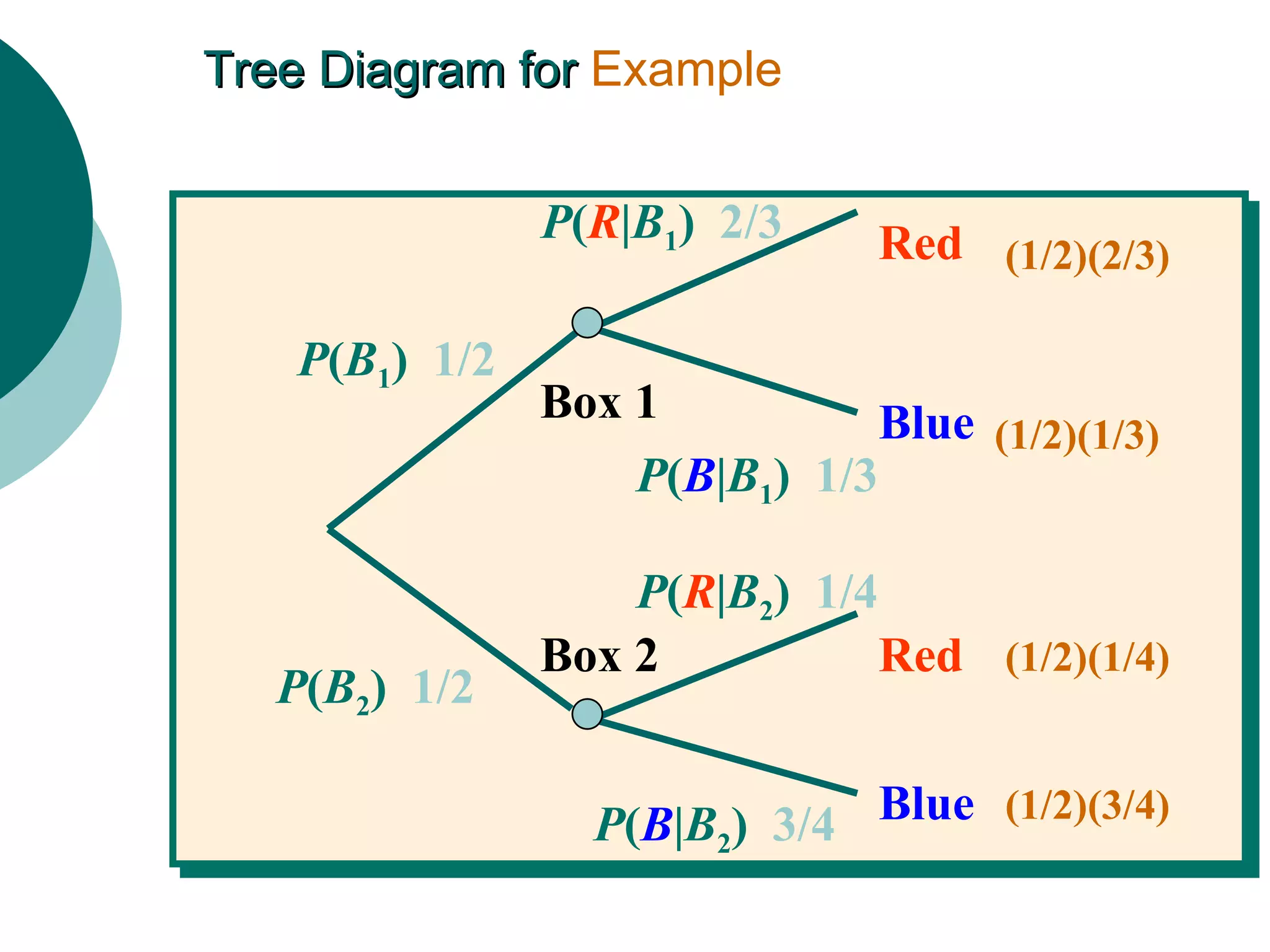 Tree Diagram for Example

$P(R|B_1)$ 2/3

Red (1/2)(2/3)

$P(B_1)$ 1/2

Box 1

Blue (1/2)(1/3)

$P(B|B_1)$ 1/3

$P(R|B_2)$ 1/4

Box 2

Red (1/2)(1/4)

$P(B_2)$ 1/2

Blue (1/2)(3/4)

$P(B|B_2)$ 3/4